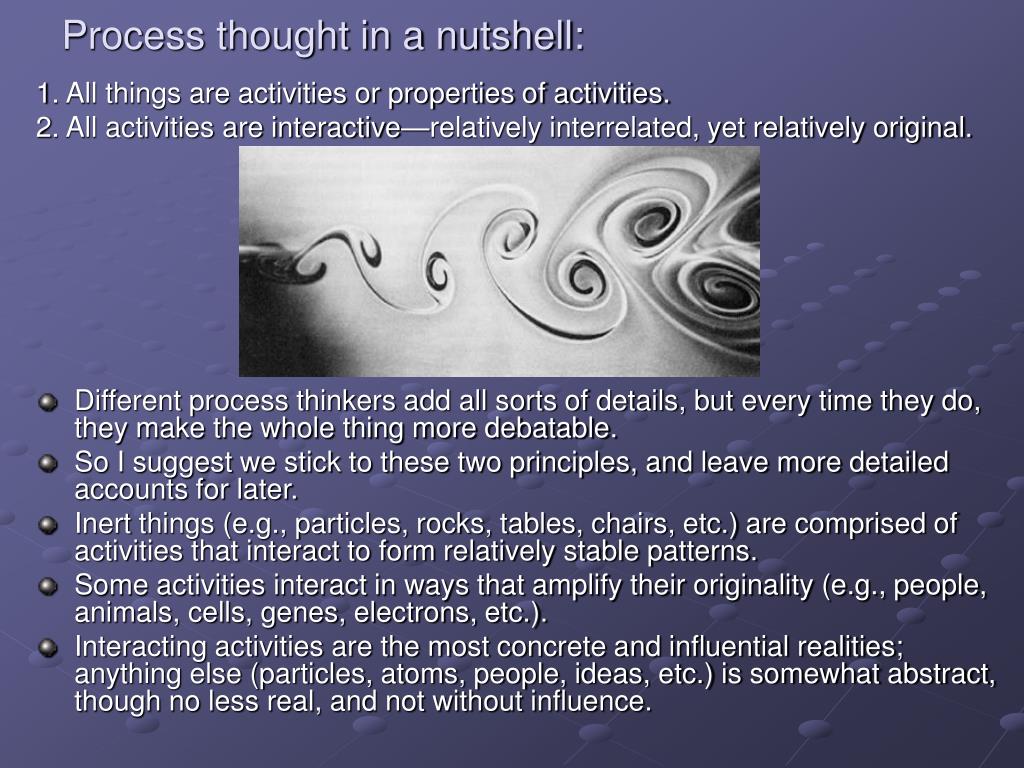 Process thought in a nutshell:

1. All things are activities or properties of activities.
2. All activities are interactive—relatively interrelated, yet relatively original.

Different process thinkers add all sorts of details, but every time they do, they make the whole thing more debatable.

So I suggest we stick to these two principles, and leave more detailed accounts for later.

Inert things (e.g., particles, rocks, tables, chairs, etc.) are comprised of activities that interact to form relatively stable patterns.

Some activities interact in ways that amplify their originality (e.g., people, animals, cells, genes, electrons, etc.).

Interacting activities are the most concrete and influential realities; anything else (particles, atoms, people, ideas, etc.) is somewhat abstract, though no less real, and not without influence.